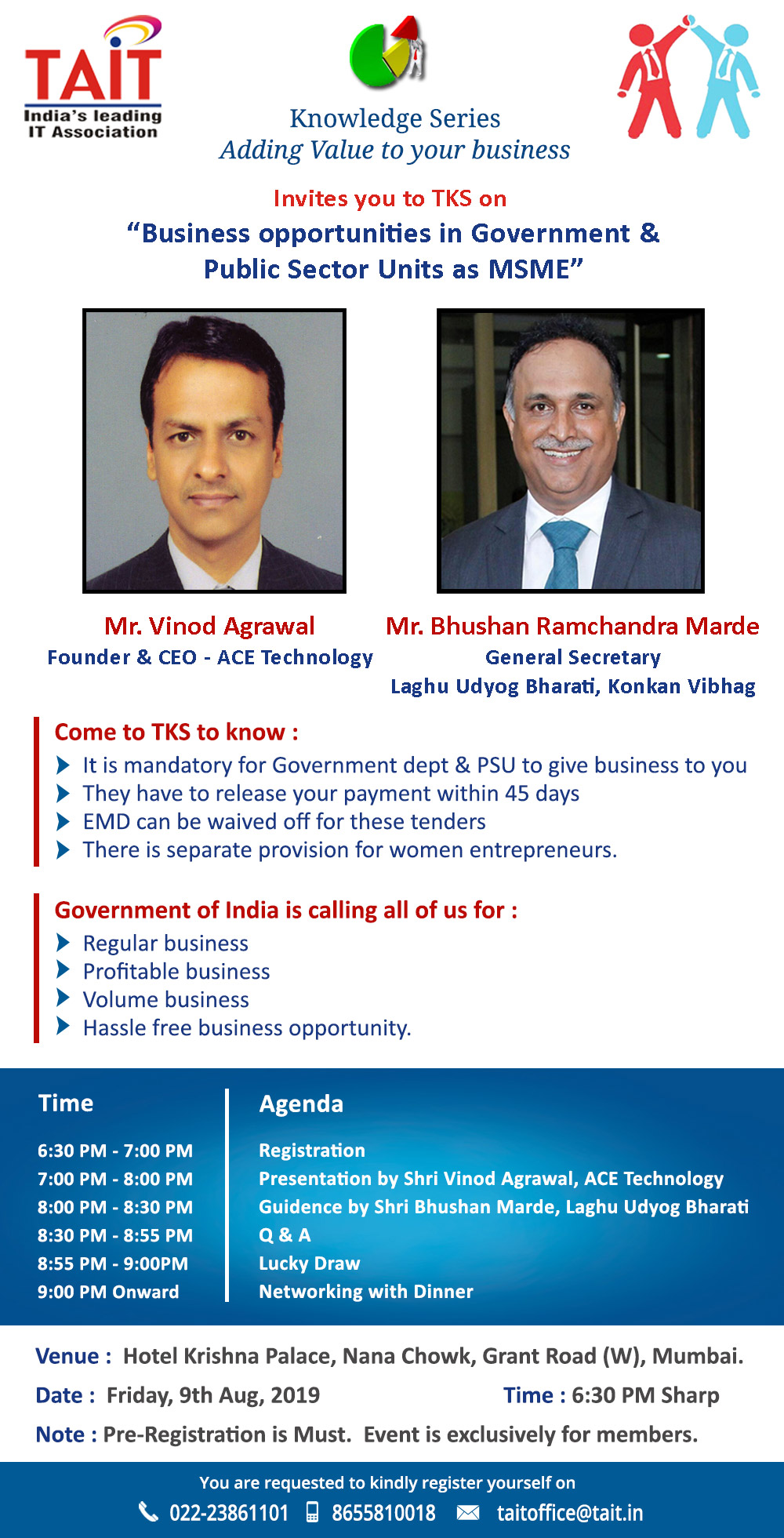 TAIT
India's leading IT Association

Knowledge Series
Adding Value to your business

Invites you to TKS on
"Business opportunities in Government & Public Sector Units as MSME"

Mr. Vinod Agrawal
Founder & CEO - ACE Technology

Mr. Bhushan Ramchandra Marde
General Secretary
Laghu Udyog Bharati, Konkan Vibhag

Come to TKS to know :
It is mandatory for Government dept & PSU to give business to you
They have to release your payment within 45 days
EMD can be waived off for these tenders
There is separate provision for women entrepreneurs.

Government of India is calling all of us for :
Regular business
Profitable business
Volume business
Hassle free business opportunity.

| Time | Agenda |
|---|---|
| 6:30 PM - 7:00 PM | Registration |
| 7:00 PM - 8:00 PM | Presentation by Shri Vinod Agrawal, ACE Technology |
| 8:00 PM - 8:30 PM | Guidence by Shri Bhushan Marde, Laghu Udyog Bharati |
| 8:30 PM - 8:55 PM | Q & A |
| 8:55 PM - 9:00PM | Lucky Draw |
| 9:00 PM Onward | Networking with Dinner |

Venue : Hotel Krishna Palace, Nana Chowk, Grant Road (W), Mumbai.
Date : Friday, 9th Aug, 2019 Time : 6:30 PM Sharp
Note : Pre-Registration is Must. Event is exclusively for members.

You are requested to kindly register yourself on
022-23861101 8655810018 taitoffice@tait.in